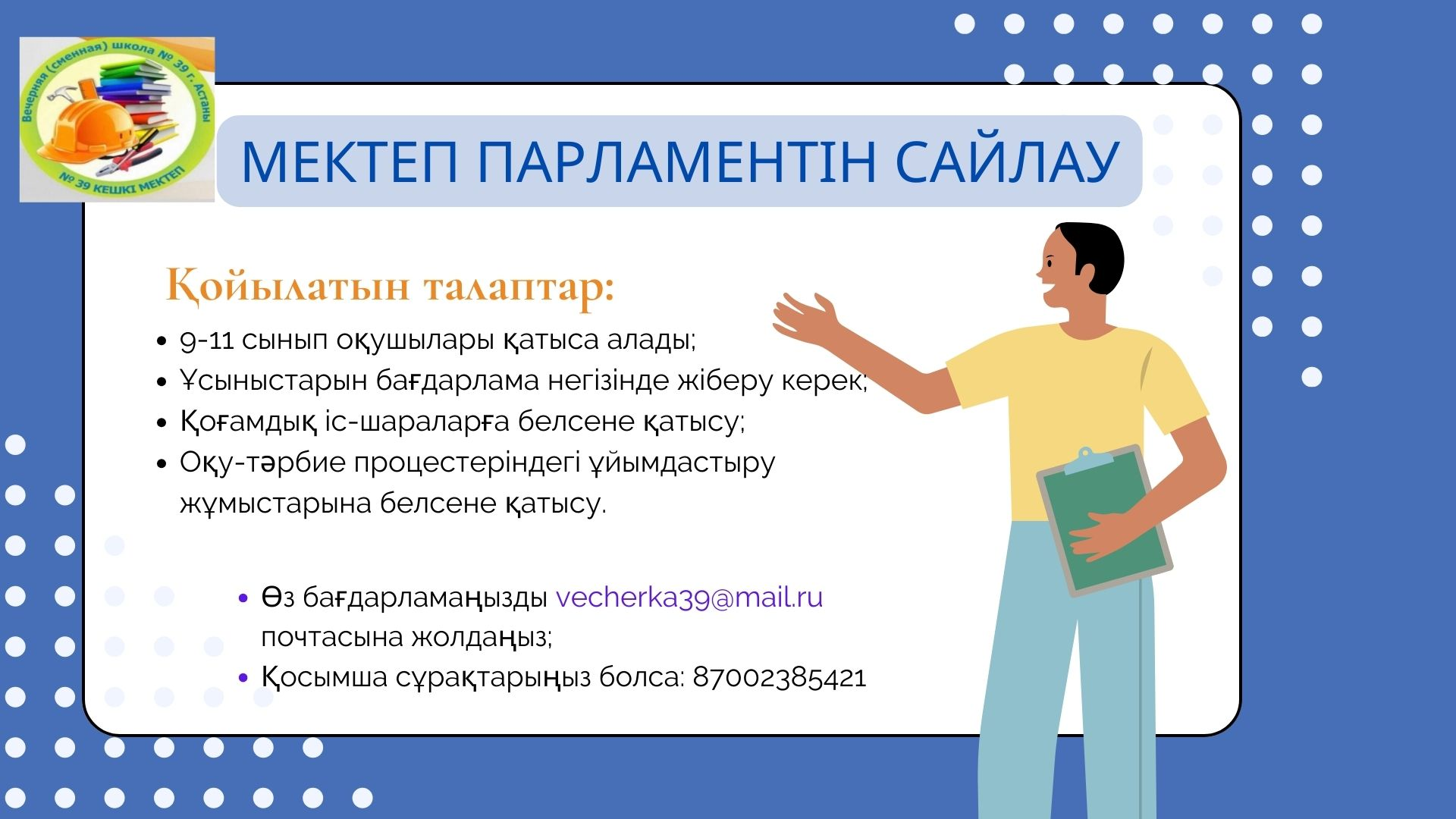 Вечерняя (сменная) школа № 39 г. Астаны

№ 39 КЕШКІ МЕКТЕП

МЕКТЕП ПАРЛАМЕНТІН САЙЛАУ

Қойылатын талаптар:

- 9-11 сынып оқушылары қатыса алады;
- Ұсыныстарын бағдарлама негізінде жіберу керек;
- Қоғамдық іс-шараларға белсене қатысу;
- Оқу-тәрбие процестеріндегі ұйымдастыру жұмыстарына белсене қатысу.

- Өз бағдарламаңызды vecherka39@mail.ru почтасына жолдаңыз;
- Қосымша сұрақтарыңыз болса: 87002385421